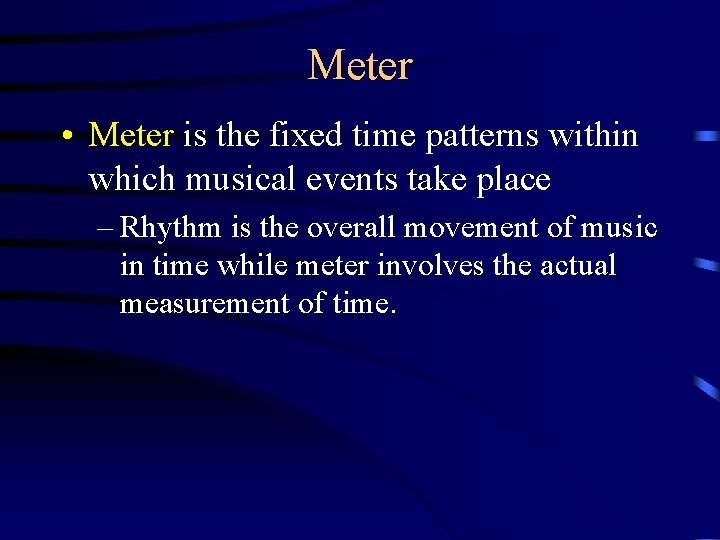 Meter

• Meter is the fixed time patterns within which musical events take place

– Rhythm is the overall movement of music in time while meter involves the actual measurement of time.